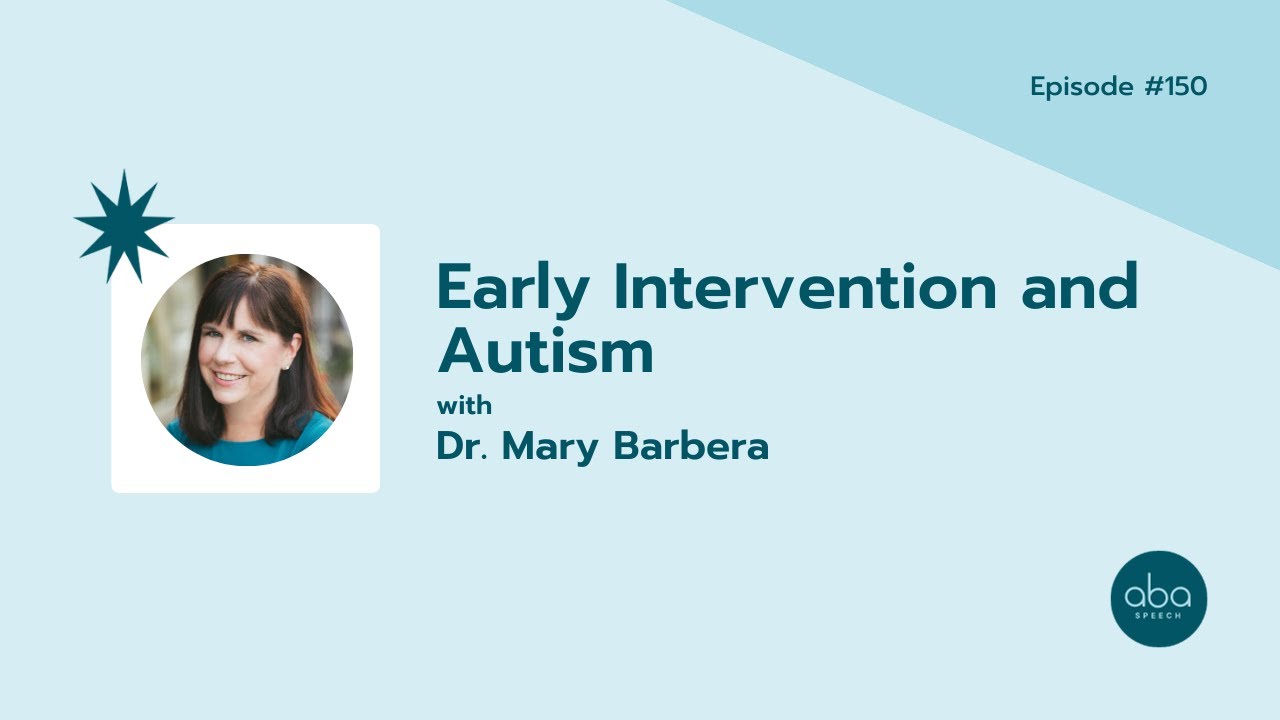 Episode #150

Early Intervention and Autism
with
Dr. Mary Barbera

aba
SPEECH